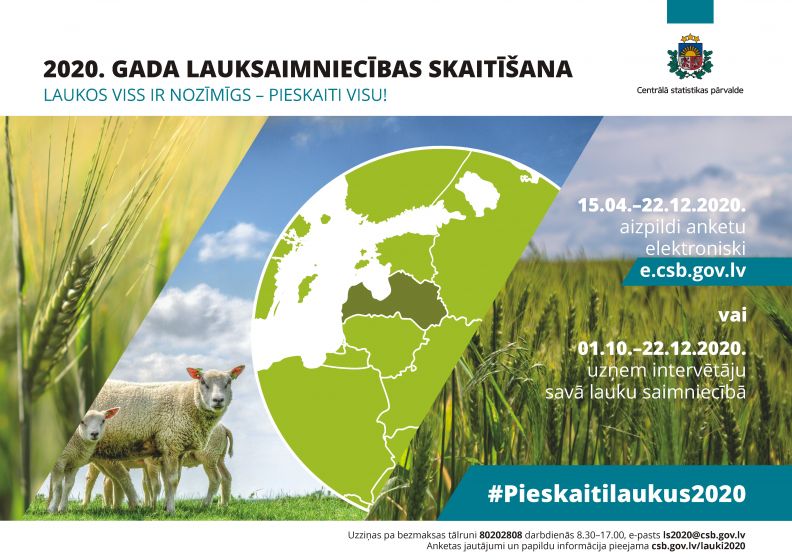 2020. GADA LAUKSAIMNIECĪBAS SKAITĪŠANA
LAUKOS VISS IR NOZĪMĪGS – PIESKAITI VISU!

Centrālā statistikas pārvalde

15.04.–22.12.2020.
aizpildi anketu
elektroniski
e.csb.gov.lv

vai

01.10.–22.12.2020.
uzņem intervētāju
savā lauku saimniecībā

#Pieskaitilaukus2020

Uzziņas pa bezmaksas tālruni 80202808 darbdienās 8.30–17.00, e-pasts ls2020@csb.gov.lv
Anketas jautājumi un papildu informācija pieejama csb.gov.lv/lauki2020